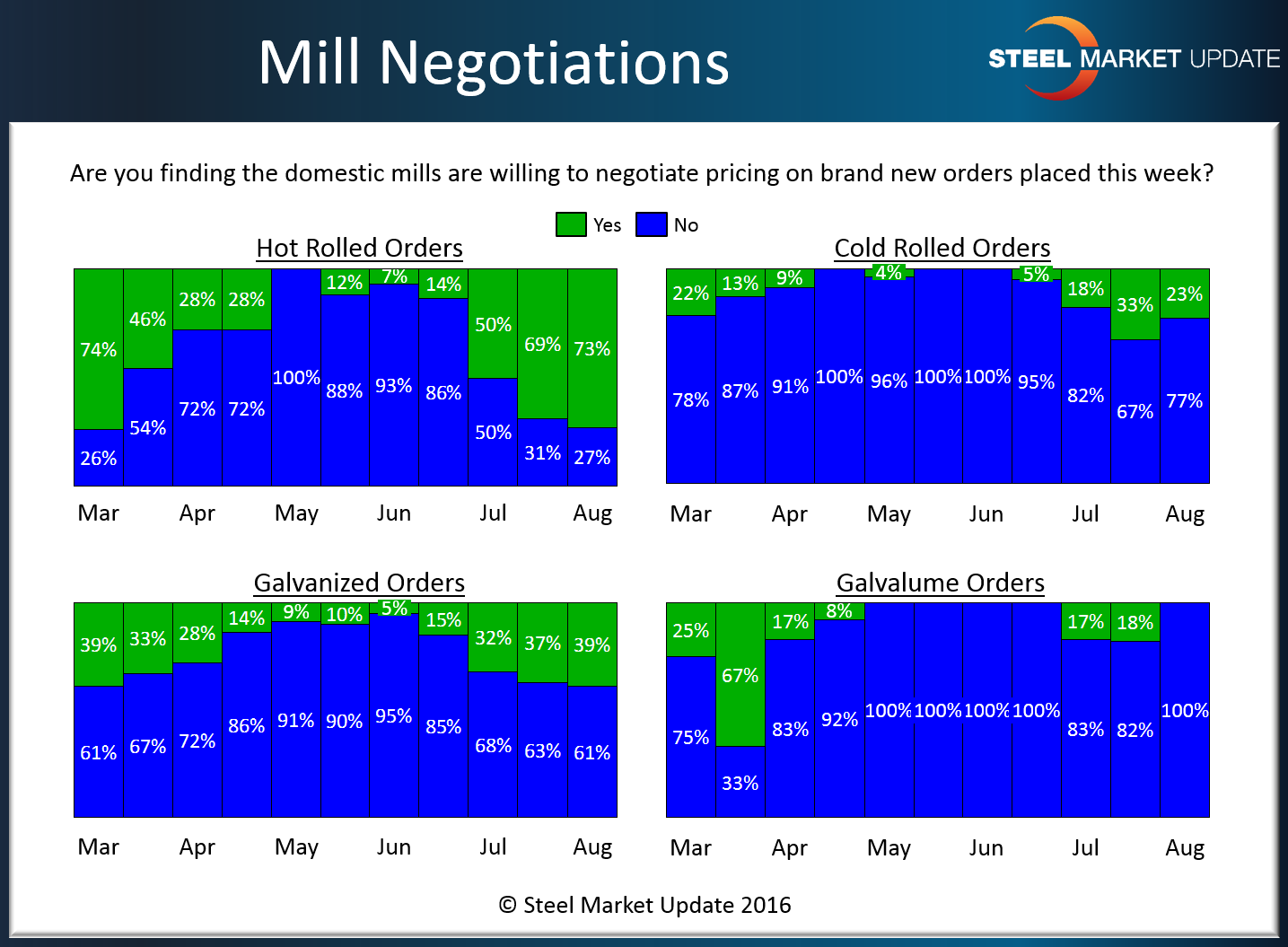 Mill Negotiations

STEEL MARKET UPDATE

Are you finding the domestic mills are willing to negotiate pricing on brand new orders placed this week?

Yes No

Hot Rolled Orders

74% 46% 28% 28% 12% 7% 14% 50% 69% 73%

26% 54% 72% 72% 100% 88% 93% 86% 50% 31% 27%

Mar Apr May Jun Jul Aug

Cold Rolled Orders

22% 13% 9% 4% 5% 18% 33% 23%

78% 87% 91% 100% 96% 100% 100% 95% 82% 67% 77%

Mar Apr May Jun Jul Aug

Galvanized Orders

39% 33% 28% 14% 9% 10% 5% 15% 32% 37% 39%

61% 67% 72% 86% 91% 90% 95% 85% 68% 63% 61%

Mar Apr May Jun Jul Aug

Galvalume Orders

25% 67% 17% 8% 17% 18%

75% 33% 83% 92% 100% 100% 100% 100% 83% 82% 100%

Mar Apr May Jun Jul Aug

© Steel Market Update 2016